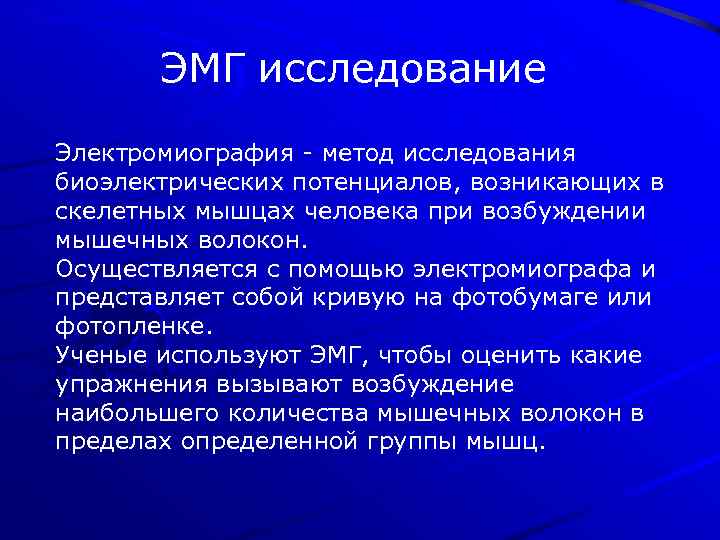 ЭМГ исследование

Электромиография - метод исследования биоэлектрических потенциалов, возникающих в скелетных мышцах человека при возбуждении мышечных волокон.
Осуществляется с помощью электромиографа и представляет собой кривую на фотобумаге или фотопленке.
Ученые используют ЭМГ, чтобы оценить какие упражнения вызывают возбуждение наибольшего количества мышечных волокон в пределах определенной группы мышц.